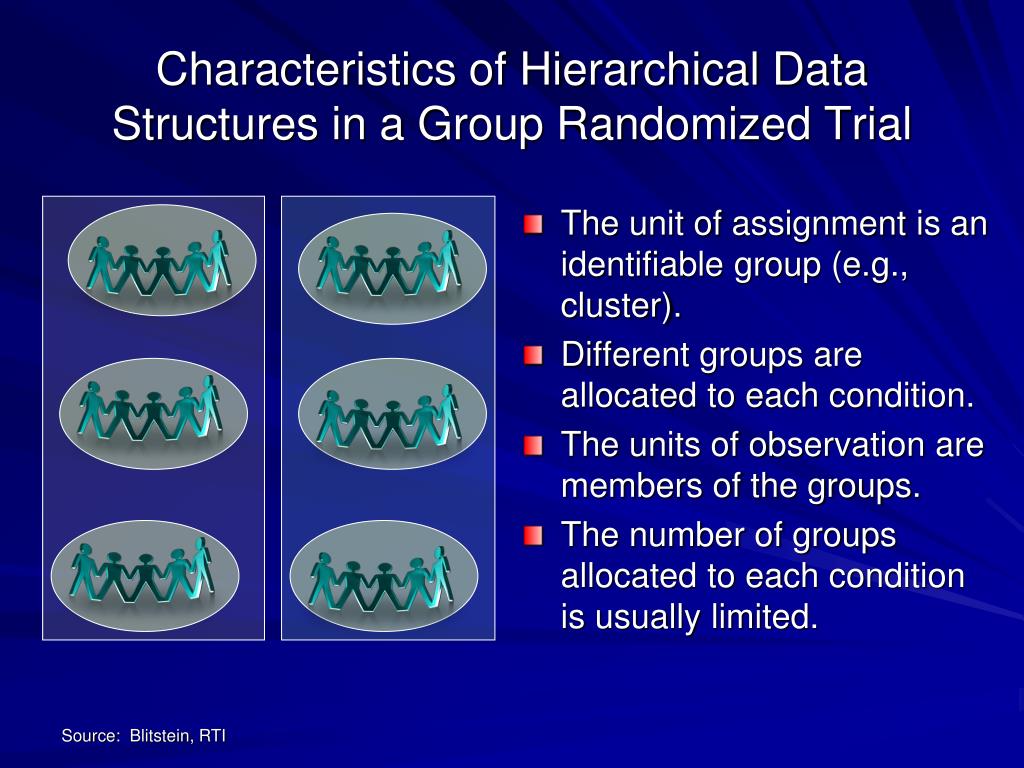 Characteristics of Hierarchical Data Structures in a Group Randomized Trial

The unit of assignment is an identifiable group (e.g., cluster).

Different groups are allocated to each condition.

The units of observation are members of the groups.

The number of groups allocated to each condition is usually limited.

Source: Blitstein, RTI